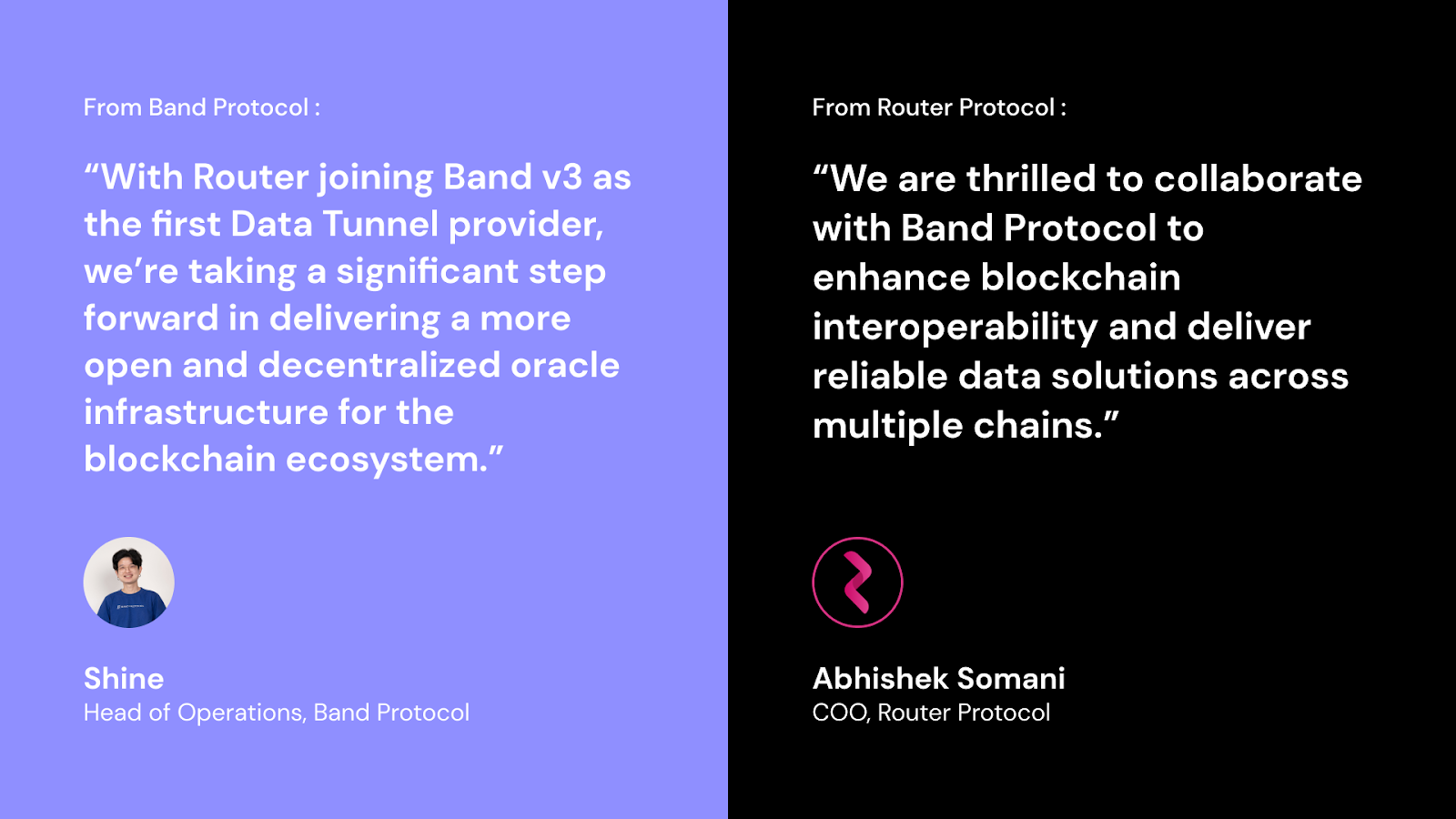 From Band Protocol :

“With Router joining Band v3 as the first Data Tunnel provider, we’re taking a significant step forward in delivering a more open and decentralized oracle infrastructure for the blockchain ecosystem.”

Shine
Head of Operations, Band Protocol

From Router Protocol :

“We are thrilled to collaborate with Band Protocol to enhance blockchain interoperability and deliver reliable data solutions across multiple chains.”

Abhishek Somani
COO, Router Protocol